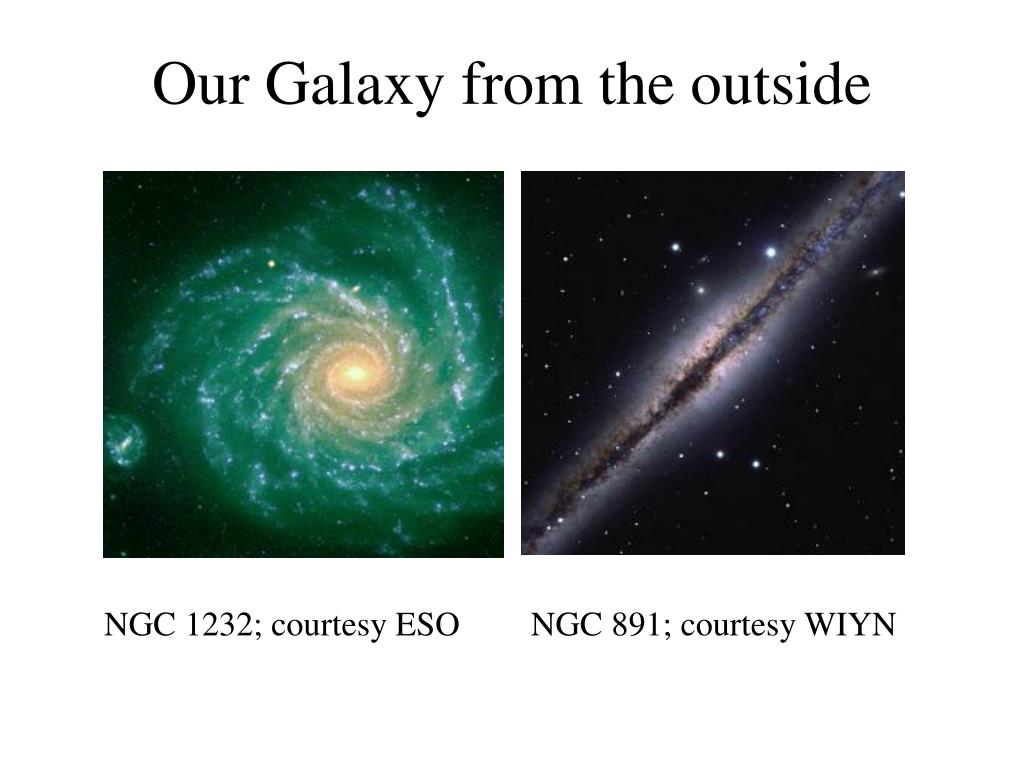 Our Galaxy from the outside

NGC 1232; courtesy ESO

NGC 891; courtesy WIYN